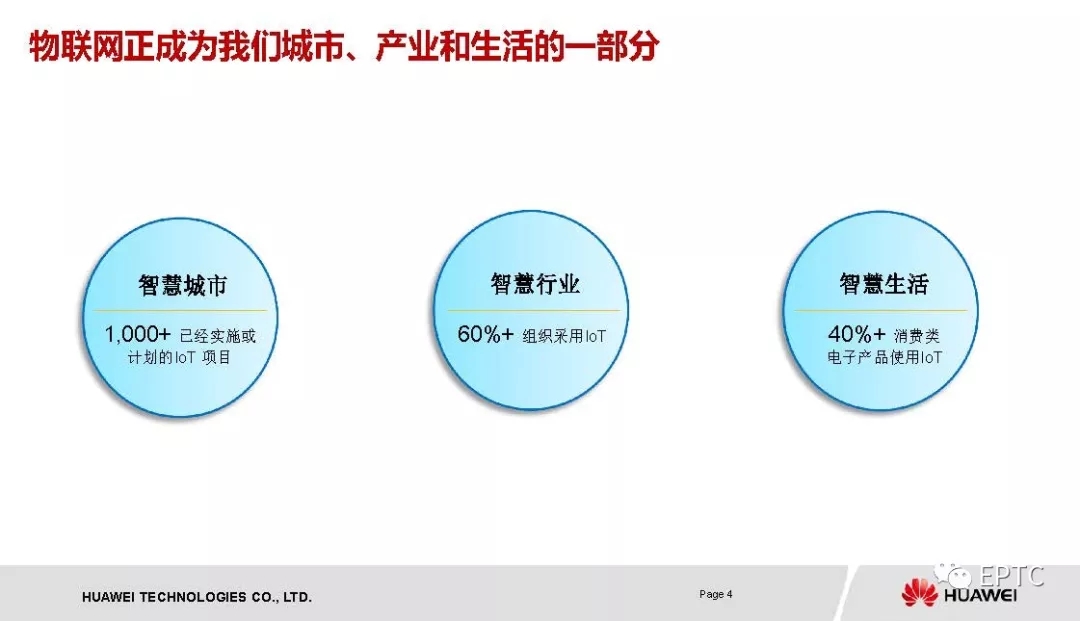 物联网正成为我们城市、产业和生活的一部分

智慧城市

1,000+ 已经实施或计划的IoT 项目

智慧行业

60%+ 组织采用IoT

智慧生活

40%+ 消费类电子产品使用IoT

HUAWEI TECHNOLOGIES CO., LTD.

Page 4

EPTC

HUAWEI